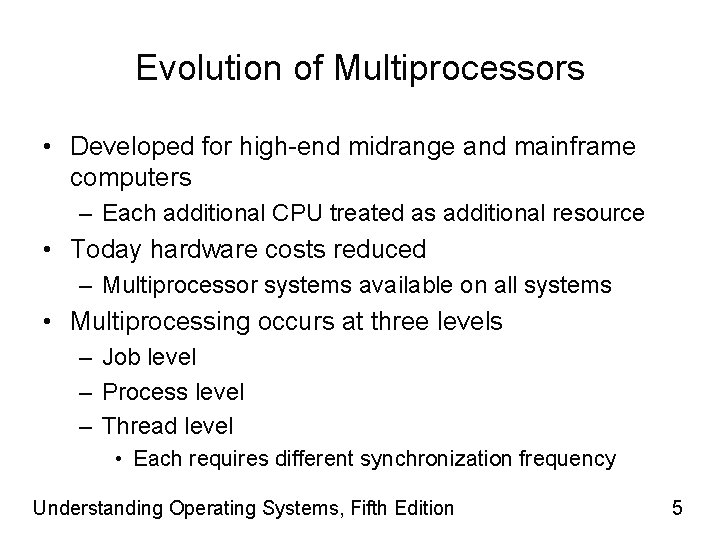 Evolution of Multiprocessors

• Developed for high-end midrange and mainframe computers
  – Each additional CPU treated as additional resource
• Today hardware costs reduced
  – Multiprocessor systems available on all systems
• Multiprocessing occurs at three levels
  – Job level
  – Process level
  – Thread level
    • Each requires different synchronization frequency

Understanding Operating Systems, Fifth Edition

5